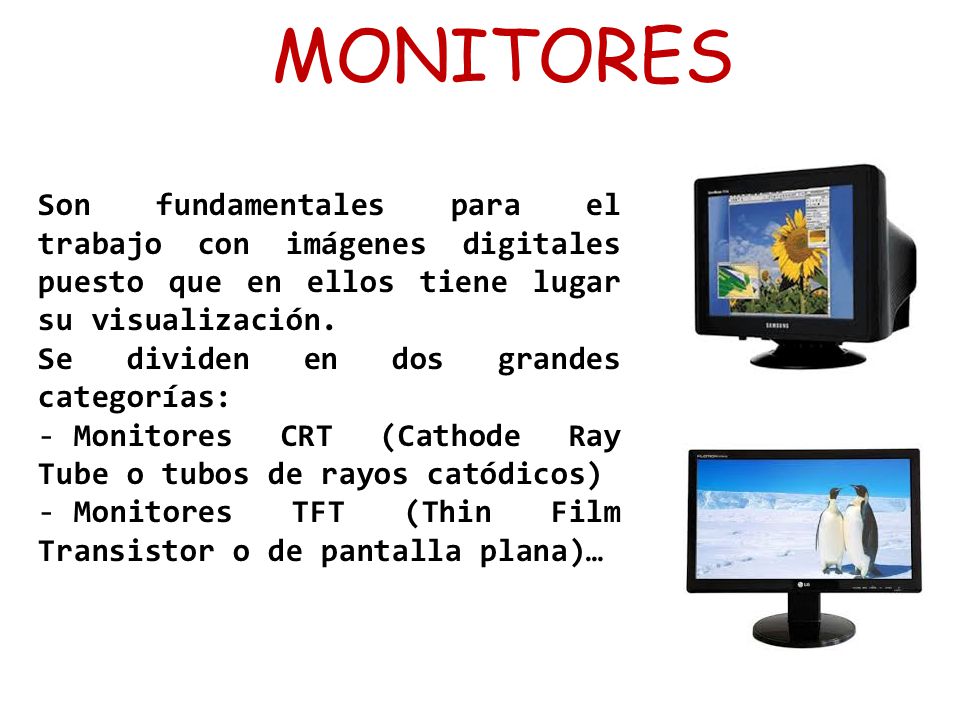 MONITORES

Son fundamentales para el trabajo con imágenes digitales puesto que en ellos tiene lugar su visualización.
Se dividen en dos grandes categorías:
- Monitores CRT (Cathode Ray Tube o tubos de rayos catódicos)
- Monitores TFT (Thin Film Transistor o de pantalla plana)…

SAMSUNG

LG